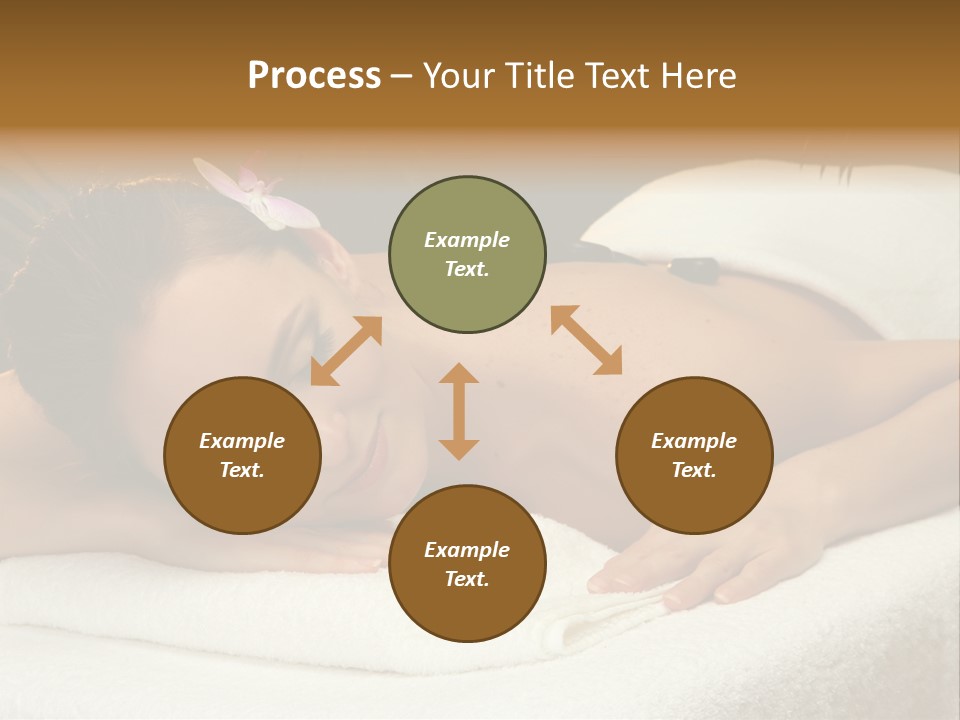 Process – Your Title Text Here

Example Text.

Example Text.

Example Text.

Example Text.